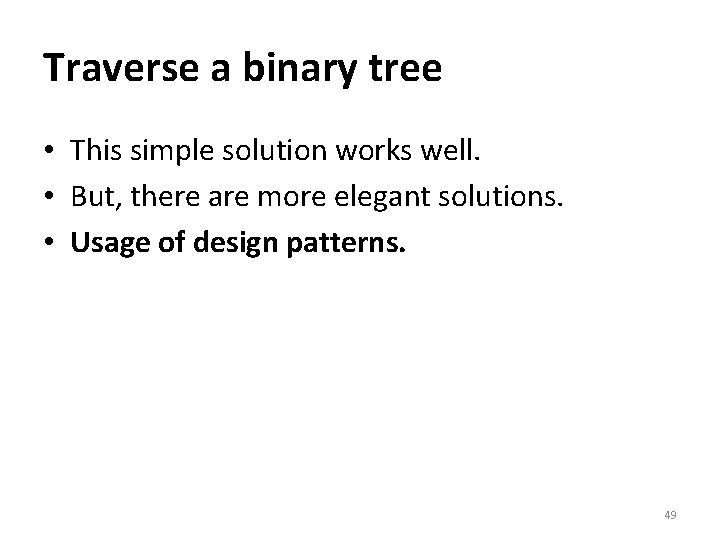 Traverse a binary tree

• This simple solution works well.
• But, there are more elegant solutions.
• Usage of design patterns.

49